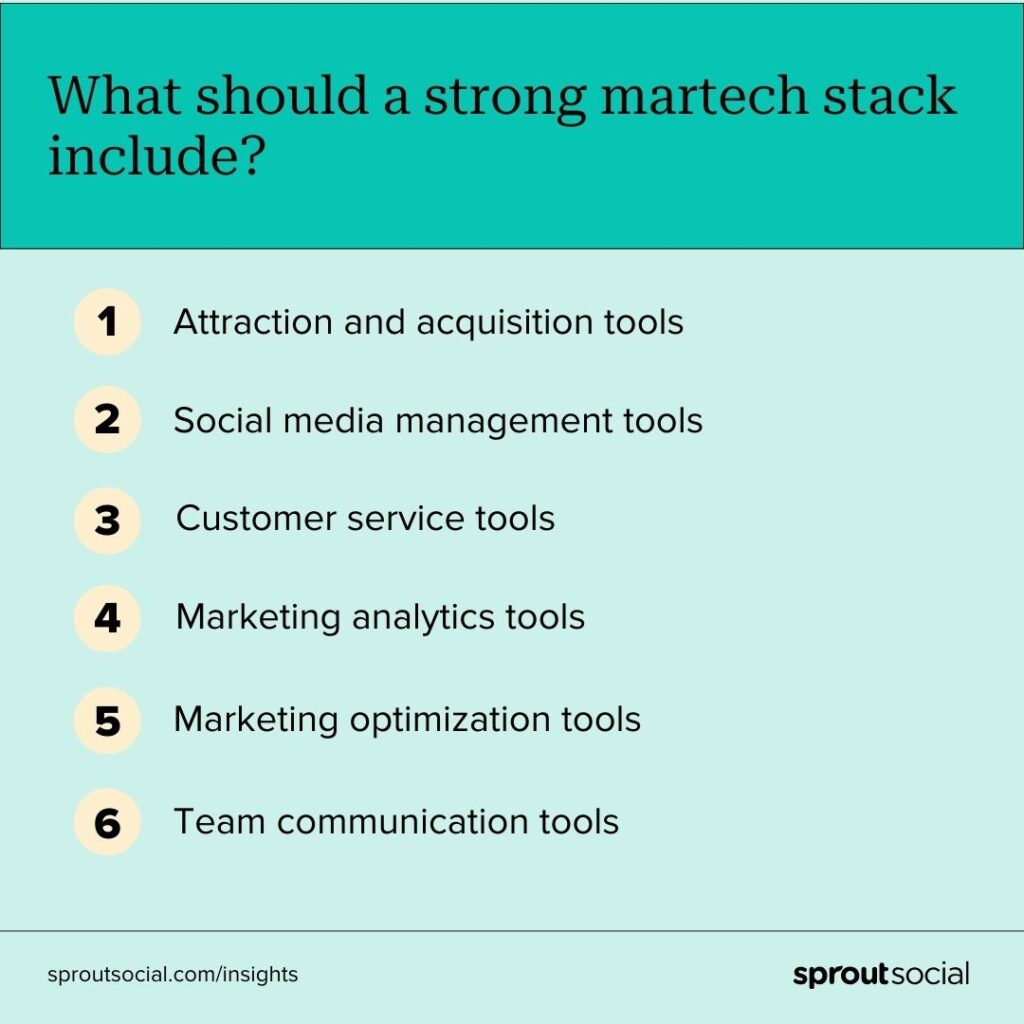 What should a strong martech stack include?

1 Attraction and acquisition tools

2 Social media management tools

3 Customer service tools

4 Marketing analytics tools

5 Marketing optimization tools

6 Team communication tools

sproutsocial.com/insights

sproutsocial